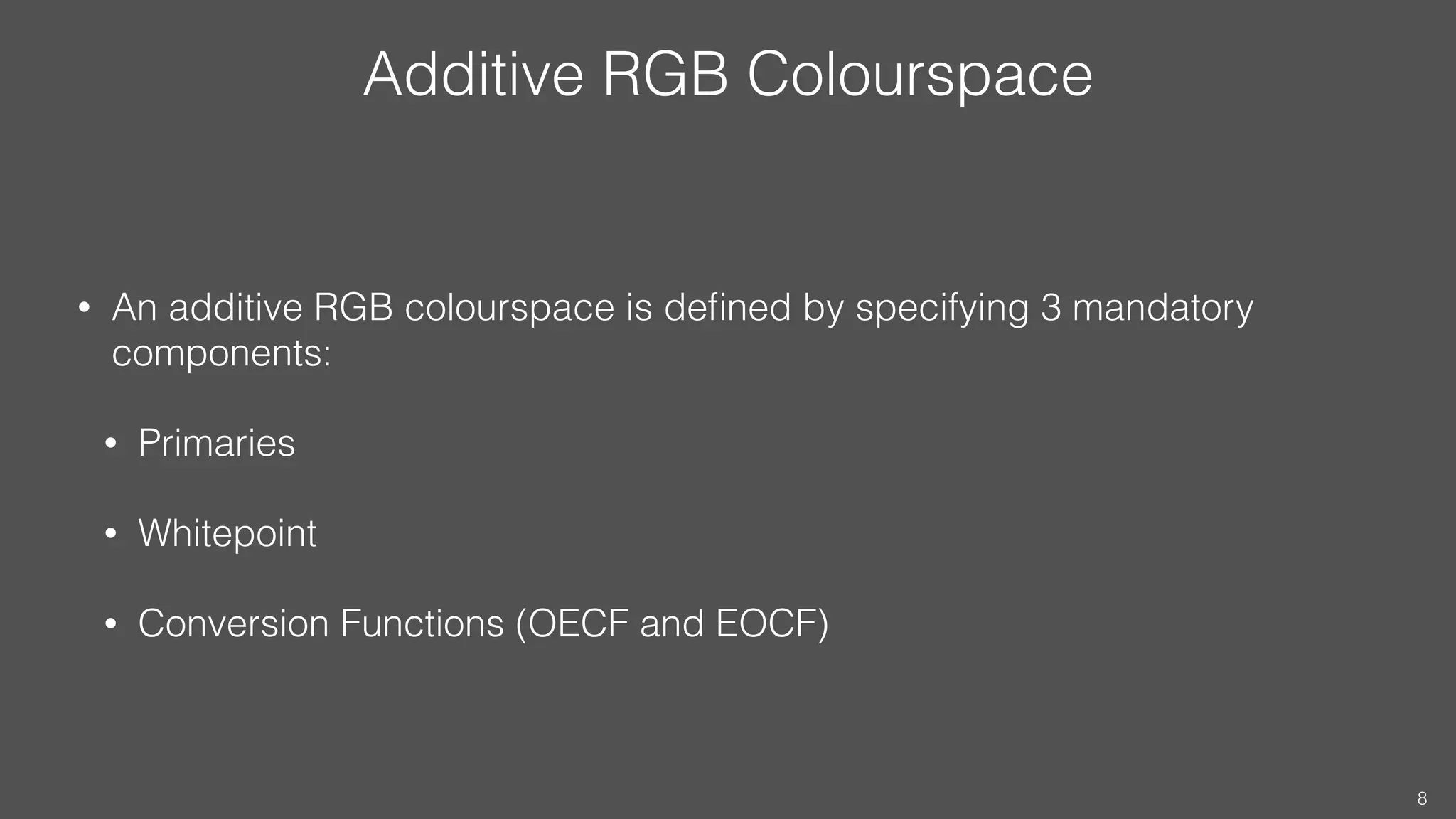 Additive RGB Colourspace

• An additive RGB colourspace is defined by specifying 3 mandatory components:

• Primaries

• Whitepoint

• Conversion Functions (OECF and EOCF)

8